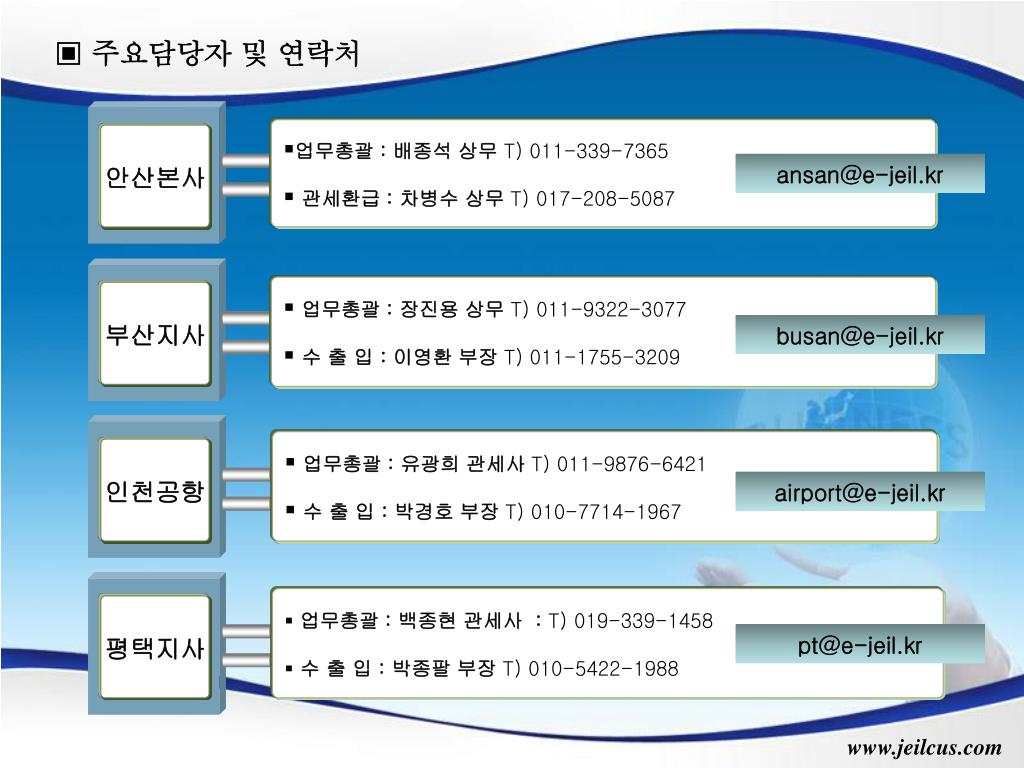 ▣ 주요담당자 및 연락처

안산본사

▪업무총괄 : 배종석 상무 T) 011-339-7365

▪ 관세환급 : 차병수 상무 T) 017-208-5087

ansan@e-jeil.kr

부산지사

▪ 업무총괄 : 장진용 상무 T) 011-9322-3077

▪ 수 출 입 : 이영환 부장 T) 011-1755-3209

busan@e-jeil.kr

인천공항

▪ 업무총괄 : 유광희 관세사 T) 011-9876-6421

▪ 수 출 입 : 박경호 부장 T) 010-7714-1967

airport@e-jeil.kr

평택지사

▪ 업무총괄 : 백종현 관세사 : T) 019-339-1458

▪ 수 출 입 : 박종팔 부장 T) 010-5422-1988

pt@e-jeil.kr

www.jeilcus.com